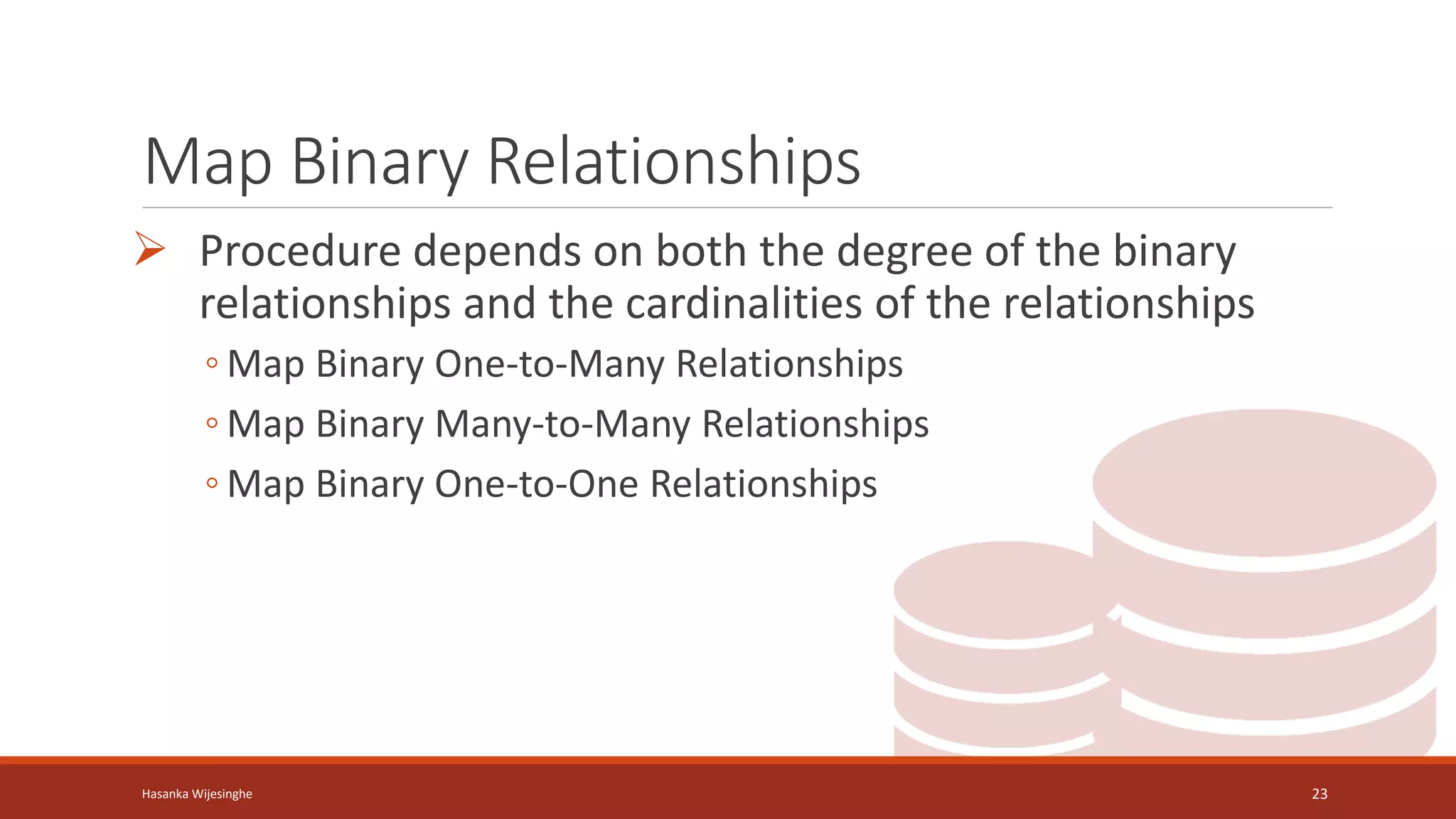 Map Binary Relationships

➢ Procedure depends on both the degree of the binary relationships and the cardinalities of the relationships

◦ Map Binary One-to-Many Relationships

◦ Map Binary Many-to-Many Relationships

◦ Map Binary One-to-One Relationships

Hasanka Wijesinghe

23